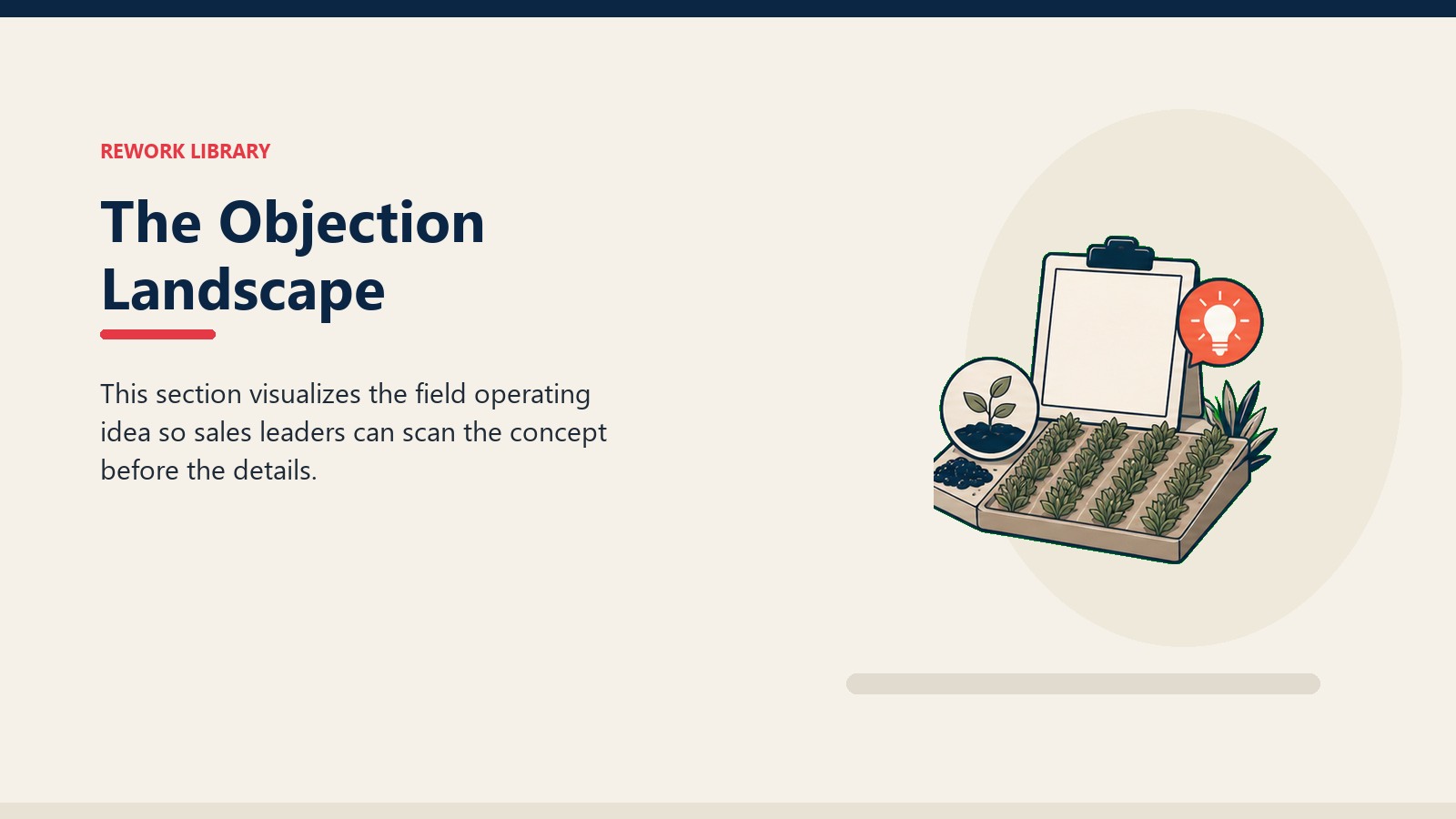 REWORK LIBRARY

The Objection Landscape

This section visualizes the field operating idea so sales leaders can scan the concept before the details.